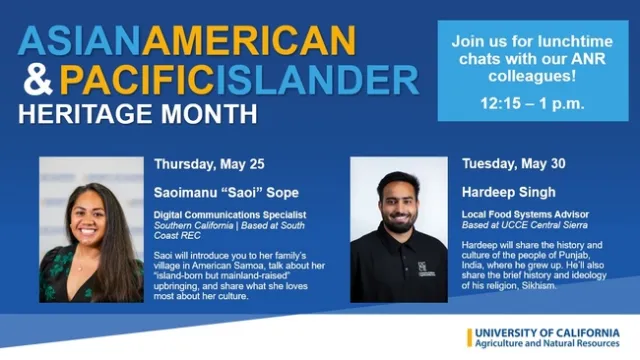 ASIANAMERICAN & PACIFICISLANDER HERITAGE MONTH

Join us for lunchtime chats with our ANR colleagues!

12:15 – 1 p.m.

Thursday, May 25

Saoimanu "Saoi" Sope

Digital Communications Specialist
Southern California | Based at South Coast REC

Saoi will introduce you to her family's village in American Samoa, talk about her "island-born but mainland-raised" upbringing, and share what she loves most about her culture.

Tuesday, May 30

Hardeep Singh

Local Food Systems Advisor
Based at UCCE Central Sierra

Hardeep will share the history and culture of the people of Punjab, India, where he grew up. He'll also share the brief history and ideology of his religion, Sikhism.

UNIVERSITY OF CALIFORNIA
Agriculture and Natural Resources